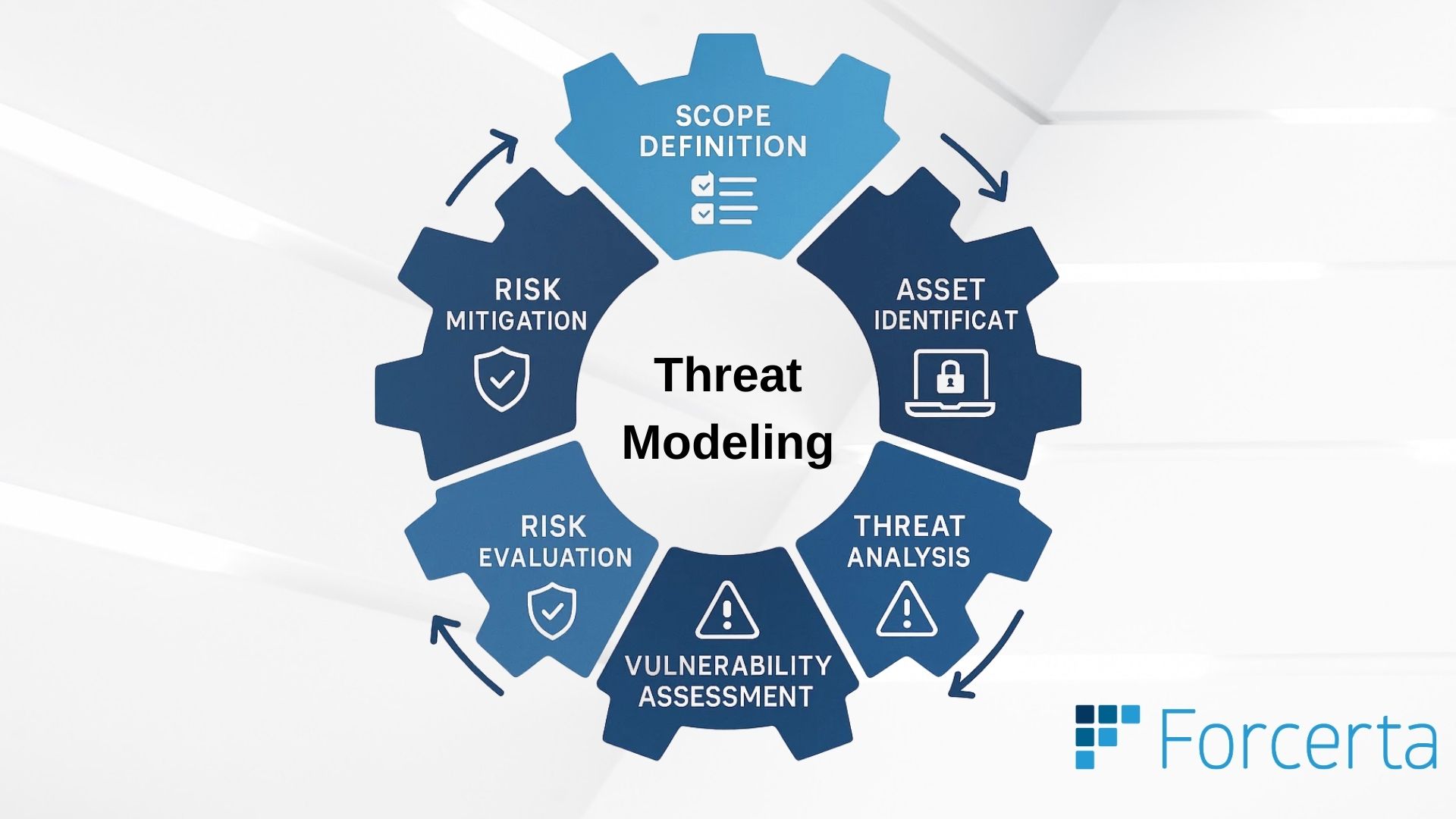 SCOPE DEFINITION

ASSET IDENTIFICAT

THREAT ANALYSIS

VULNERABILITY ASSESSMENT

RISK EVALUATION

RISK MITIGATION

Threat Modeling

Forcerta